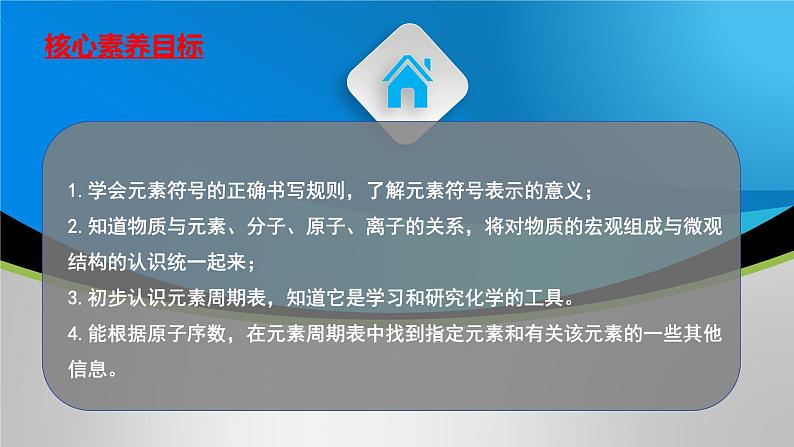 核心素养目标

1. 学会元素符号的正确书写规则，了解元素符号表示的意义；
2. 知道物质与元素、分子、原子、离子的关系，将对物质的宏观组成与微观结构的认识统一起来；
3. 初步认识元素周期表，知道它是学习和研究化学的工具。
4. 能根据原子序数，在元素周期表中找到指定元素和有关该元素的一些其他信息。